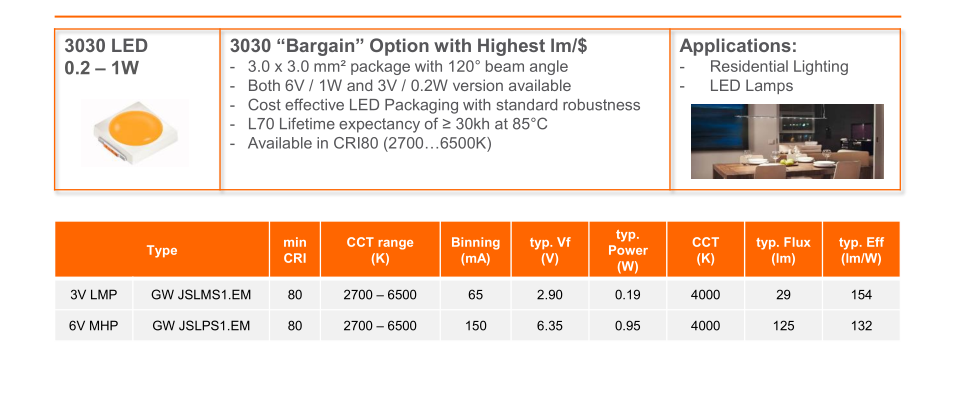 3030 LED
0.2 – 1W

3030 “Bargain” Option with Highest lm/$
- 3.0 x 3.0 mm² package with 120° beam angle
- Both 6V / 1W and 3V / 0.2W version available
- Cost effective LED Packaging with standard robustness
- L70 Lifetime expectancy of ≥ 30kh at 85°C
- Available in CRI80 (2700…6500K)

Applications:
- Residential Lighting
- LED Lamps

| Type | | min CRI | CCT range (K) | Binning (mA) | typ. Vf (V) | typ. Power (W) | CCT (K) | typ. Flux (lm) | typ. Eff (lm/W) |
|---|---|---|---|---|---|---|---|---|---|
| 3V LMP | GW JSLMS1.EM | 80 | 2700 – 6500 | 65 | 2.90 | 0.19 | 4000 | 29 | 154 |
| 6V MHP | GW JSLPS1.EM | 80 | 2700 – 6500 | 150 | 6.35 | 0.95 | 4000 | 125 | 132 |